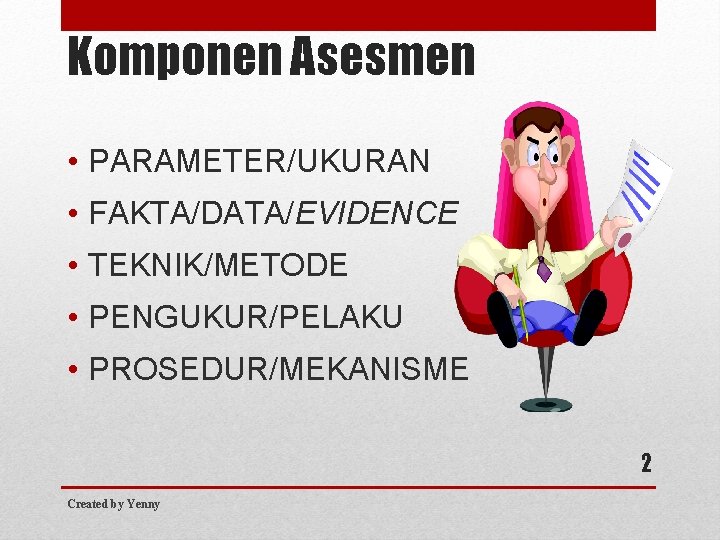 Komponen Asesmen

• PARAMETER/UKURAN
• FAKTA/DATA/EVIDENCE
• TEKNIK/METODE
• PENGUKUR/PELAKU
• PROSEDUR/MEKANISME

2

Created by Yenny